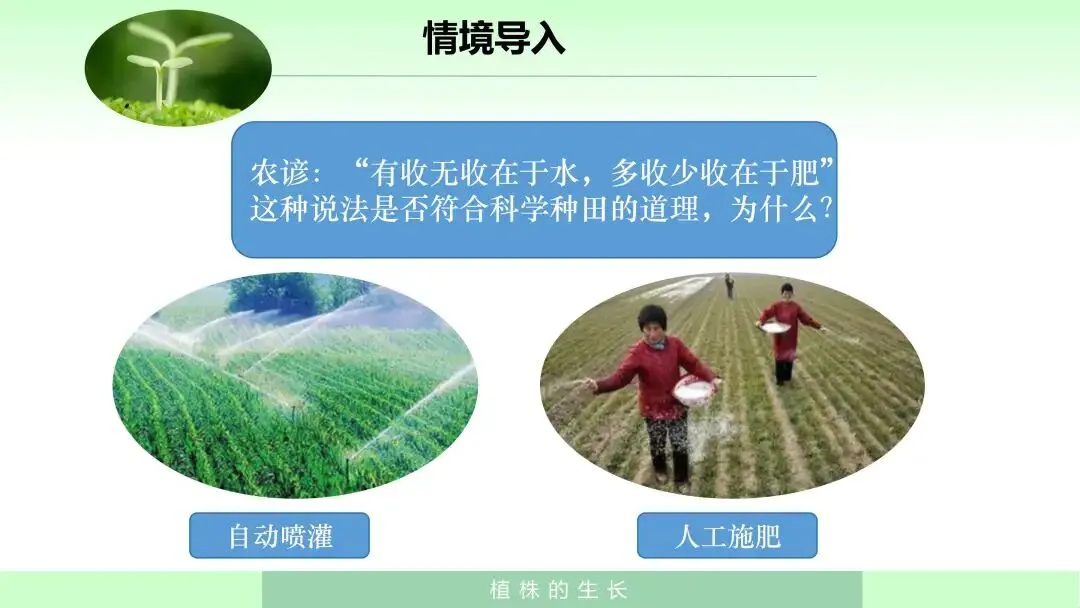 情境导入

农谚：“有收无收在于水，多收少收在于肥”这种说法是否符合科学种田的道理，为什么？

自动喷灌

人工施肥

植株的生长